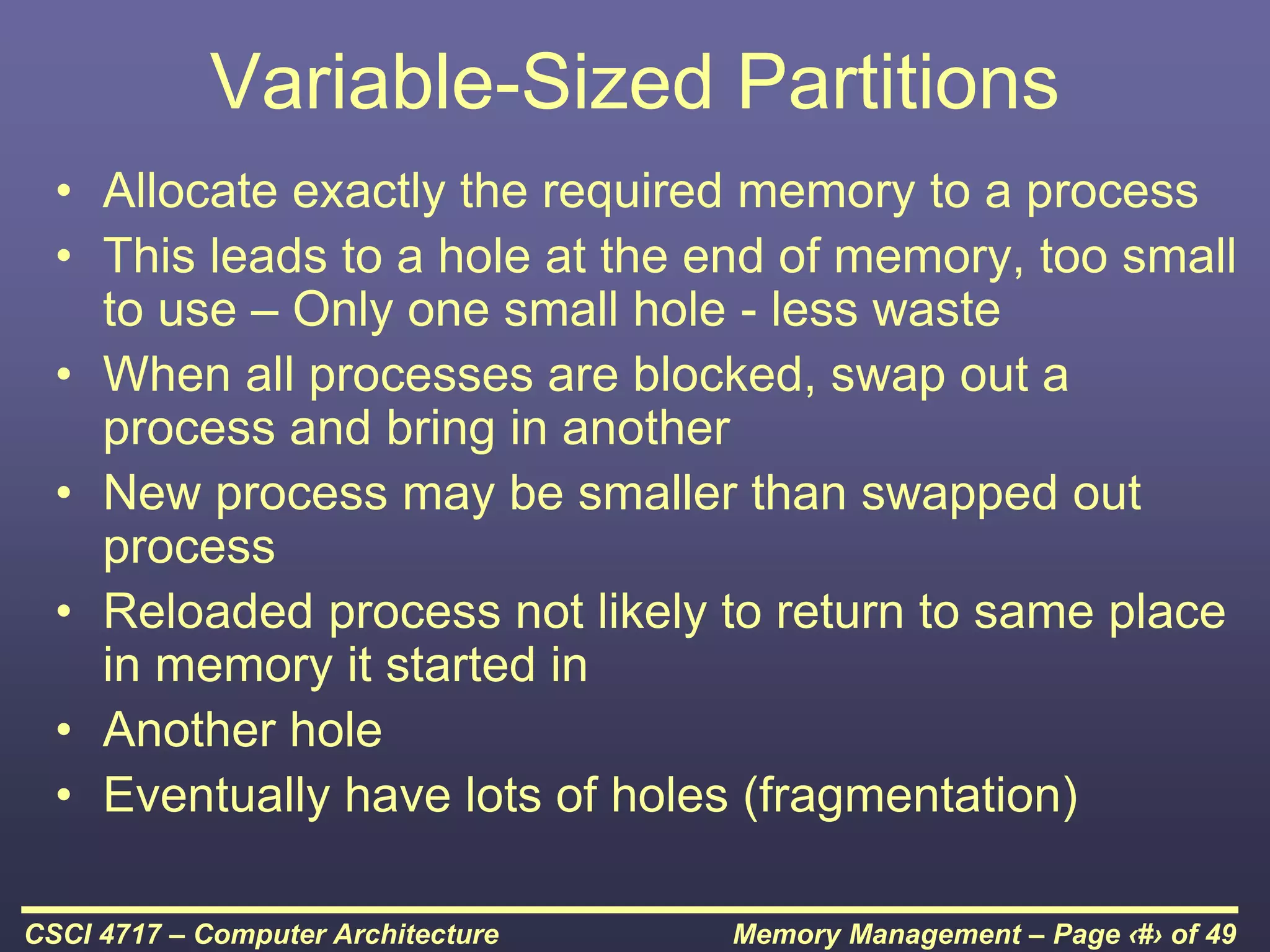 Variable-Sized Partitions

• Allocate exactly the required memory to a process
• This leads to a hole at the end of memory, too small to use – Only one small hole - less waste
• When all processes are blocked, swap out a process and bring in another
• New process may be smaller than swapped out process
• Reloaded process not likely to return to same place in memory it started in
• Another hole
• Eventually have lots of holes (fragmentation)

CSCI 4717 – Computer Architecture

Memory Management – Page ‹#› of 49